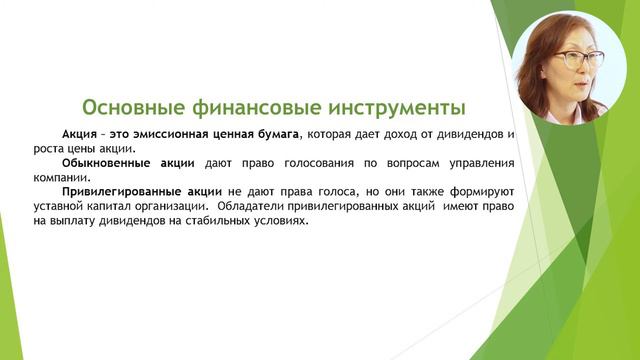 Основные финансовые инструменты

Акция – это эмиссионная ценная бумага, которая дает доход от дивидендов и роста цены акции.

Обыкновенные акции дают право голосования по вопросам управления компании.

Привилегированные акции не дают права голоса, но они также формируют уставной капитал организации. Обладатели привилегированных акций имеют право на выплату дивидендов на стабильных условиях.